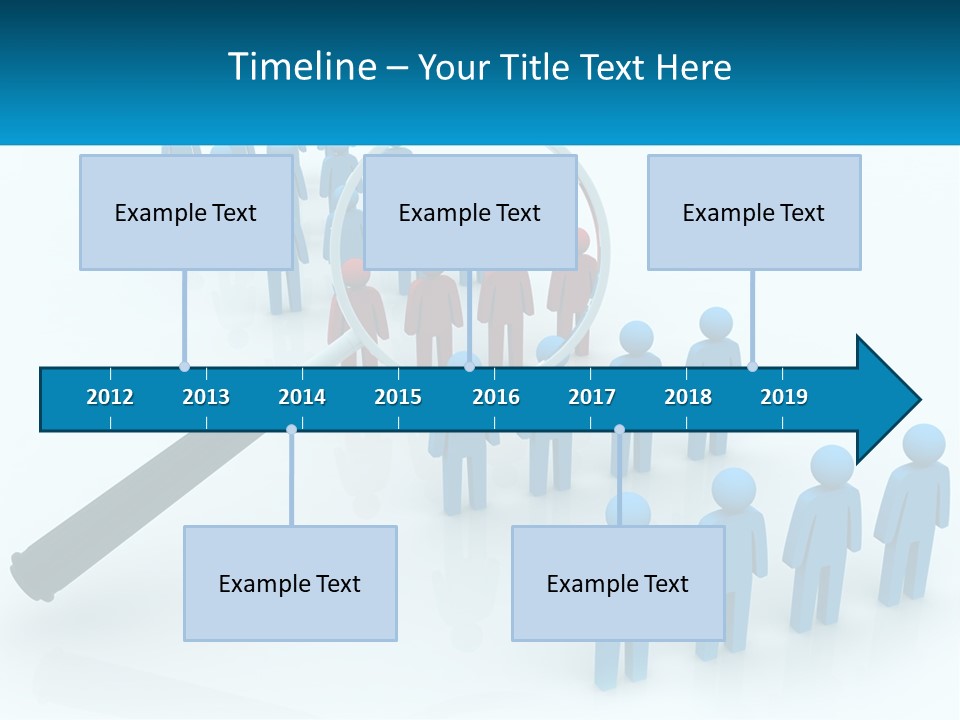 Timeline – Your Title Text Here

Example Text

Example Text

Example Text

2012 2013 2014 2015 2016 2017 2018 2019

Example Text

Example Text